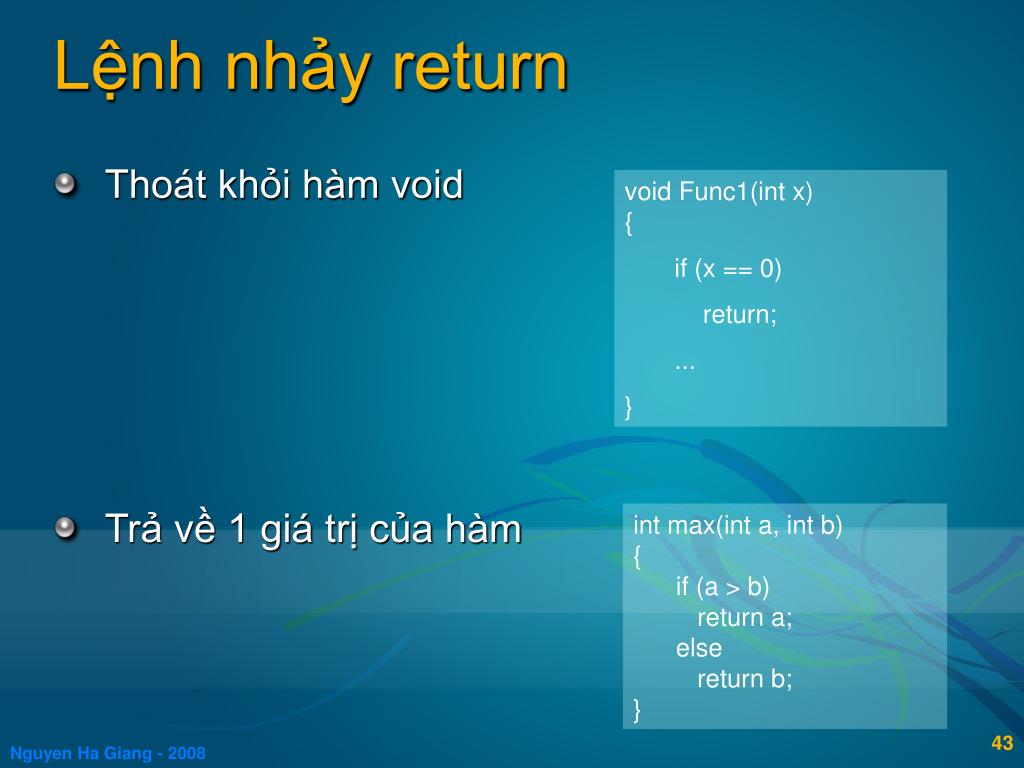 Lệnh nhảy return

Thoát khỏi hàm void

void Func1(int x)
{
if (x == 0)
return;
...
}

Trả về 1 giá trị của hàm

int max(int a, int b)
{
if (a > b)
return a;
else
return b;
}

Nguyen Ha Giang - 2008

43